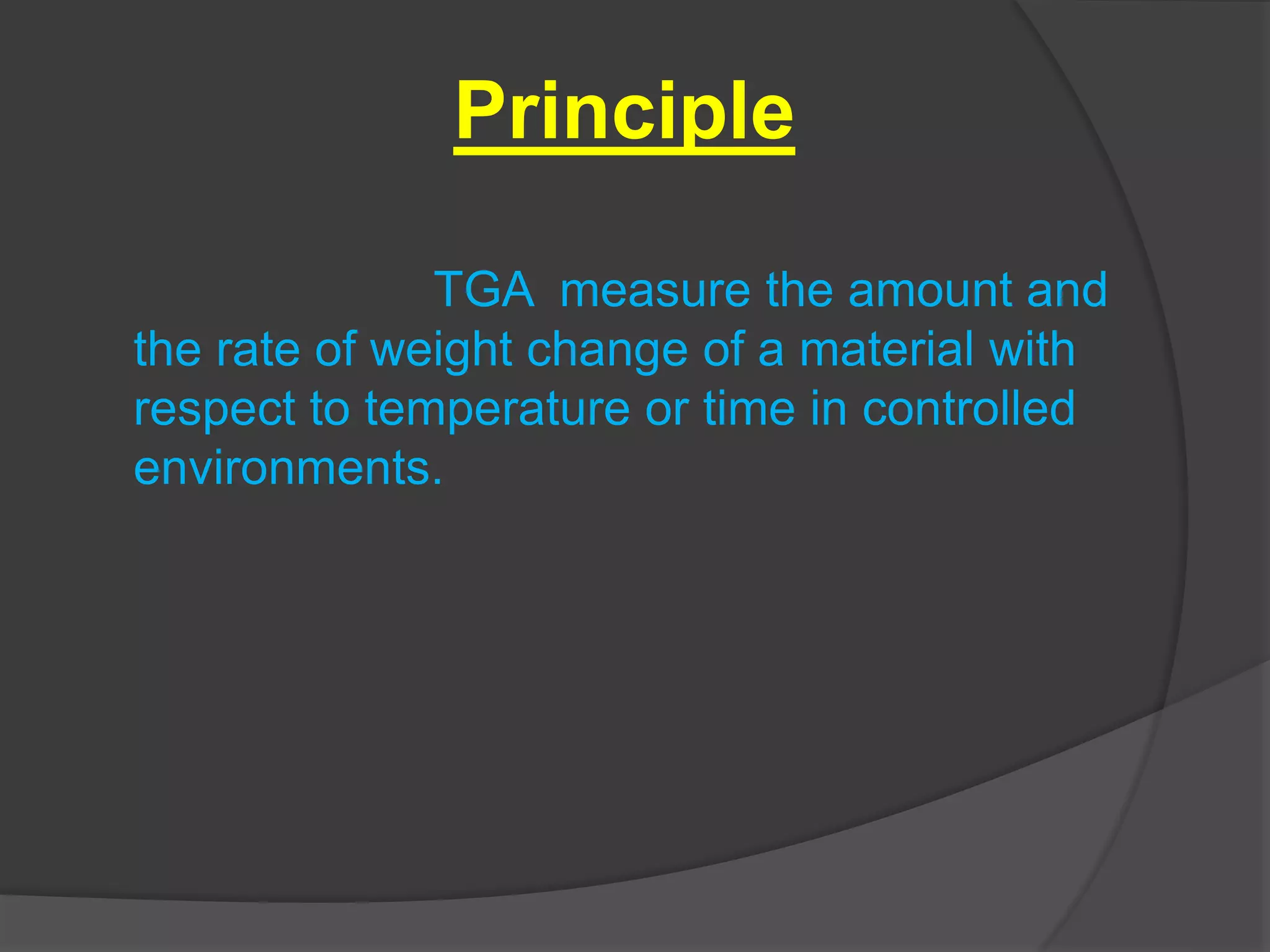 Principle

TGA measure the amount and the rate of weight change of a material with respect to temperature or time in controlled environments.